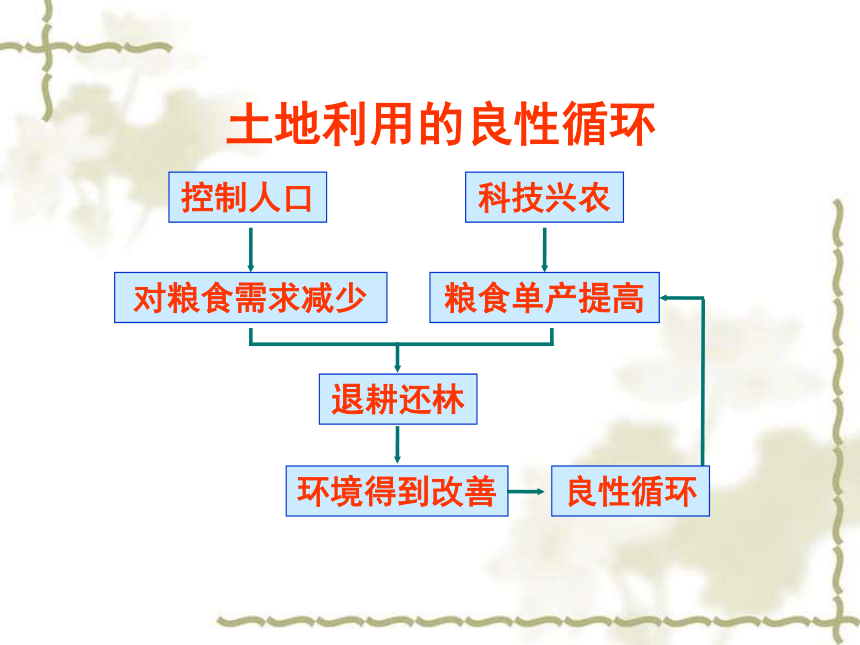 土地利用的良性循环

控制人口

科技兴农

对粮食需求减少

粮食单产提高

退耕还林

环境得到改善

良性循环